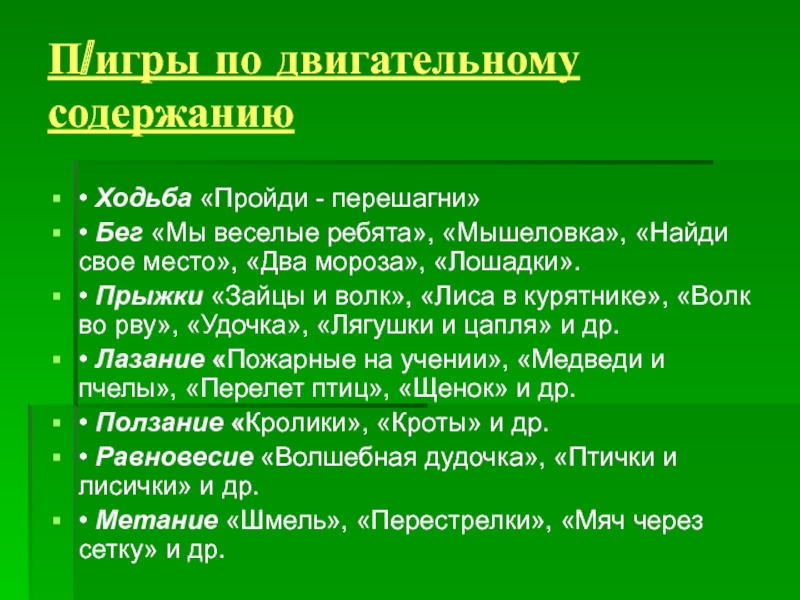 П/игры по двигательному содержанию

• Ходьба «Пройди - перешагни»

• Бег «Мы веселые ребята», «Мышеловка», «Найди свое место», «Два мороза», «Лошадки».

• Прыжки «Зайцы и волк», «Лиса в курятнике», «Волк во рву», «Удочка», «Лягушки и цапля» и др.

• Лазание «Пожарные на учении», «Медведи и пчелы», «Перелет птиц», «Щенок» и др.

• Ползание «Кролики», «Кроты» и др.

• Равновесие «Волшебная дудочка», «Птички и лисички» и др.

• Метание «Шмель», «Перестрелки», «Мяч через сетку» и др.